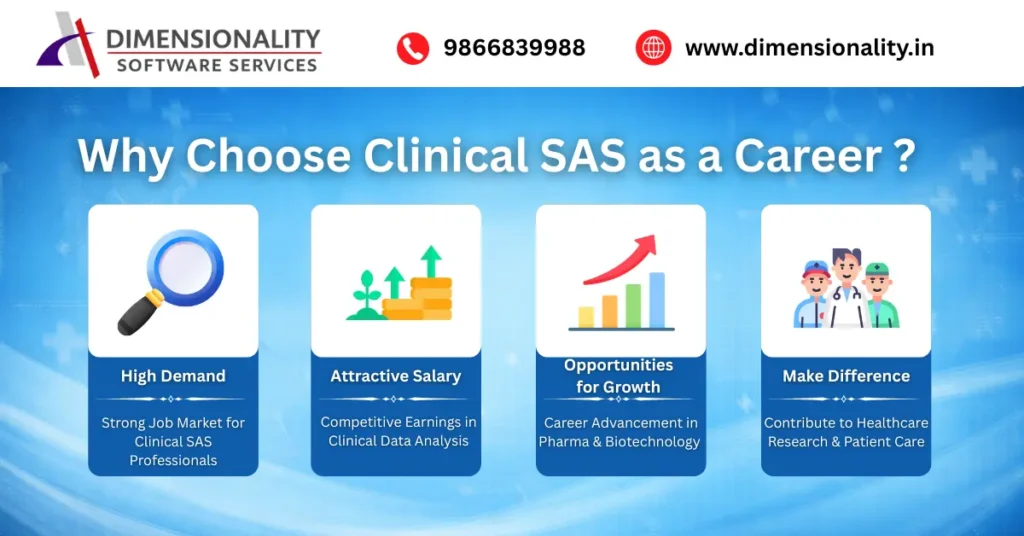 DIMENSIONALITY
SOFTWARE SERVICES

9866839988

www.dimensionality.in

Why Choose Clinical SAS as a Career ?

High Demand

Strong Job Market for Clinical SAS Professionals

Attractive Salary

Competitive Earnings in Clinical Data Analysis

Opportunities for Growth

Career Advancement in Pharma & Biotechnology

Make Difference

Contribute to Healthcare Research & Patient Care